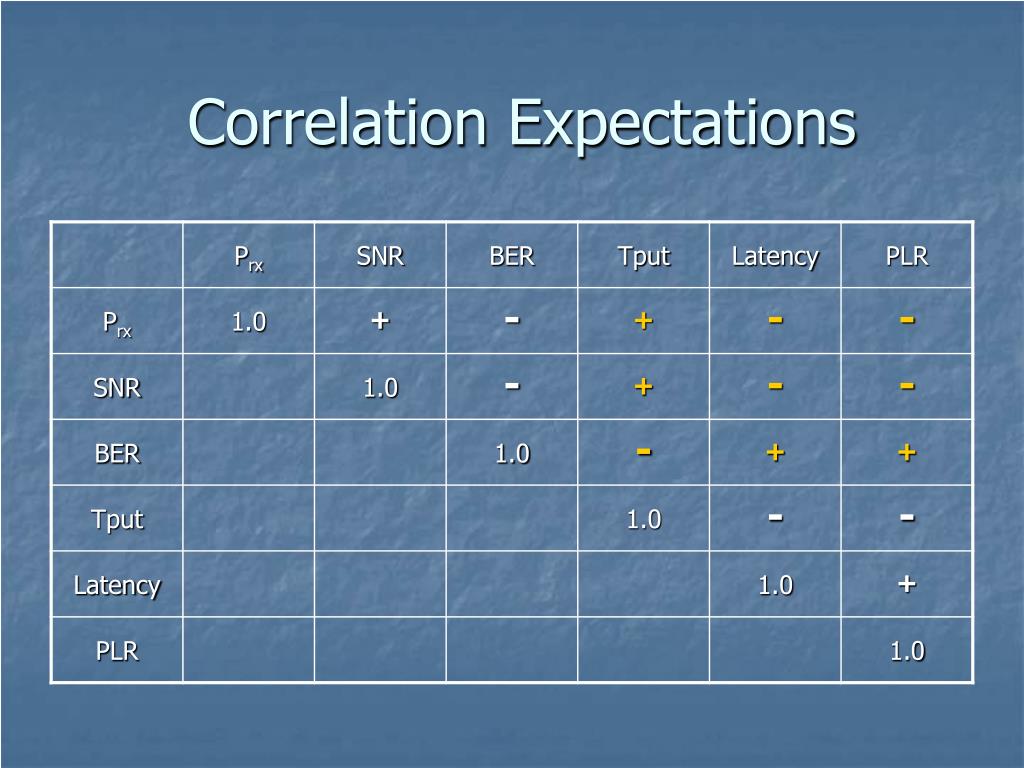 Correlation Expectations

| | $P_{rx}$ | SNR | BER | Tput | Latency | PLR |
|---|---|---|---|---|---|---|
| $P_{rx}$ | 1.0 | + | - | + | - | - |
| SNR | | 1.0 | - | + | - | - |
| BER | | | 1.0 | - | + | + |
| Tput | | | | 1.0 | - | - |
| Latency | | | | | 1.0 | + |
| PLR | | | | | | 1.0 |